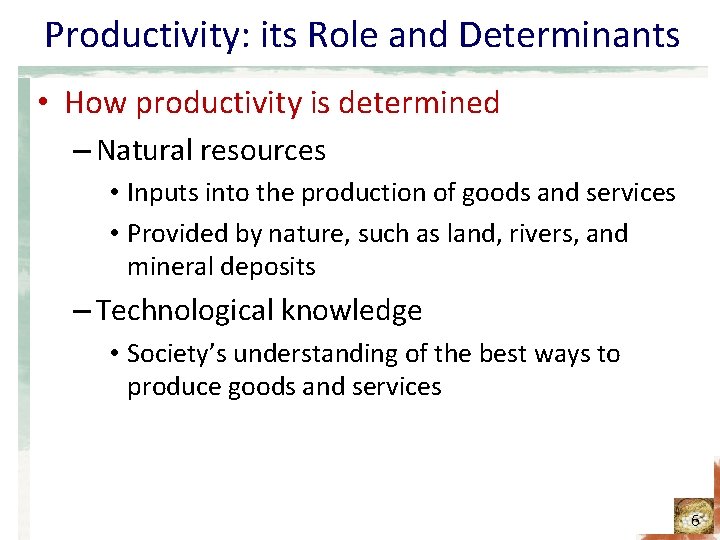 Productivity: its Role and Determinants

• How productivity is determined

– Natural resources

• Inputs into the production of goods and services

• Provided by nature, such as land, rivers, and mineral deposits

– Technological knowledge

• Society's understanding of the best ways to produce goods and services

6